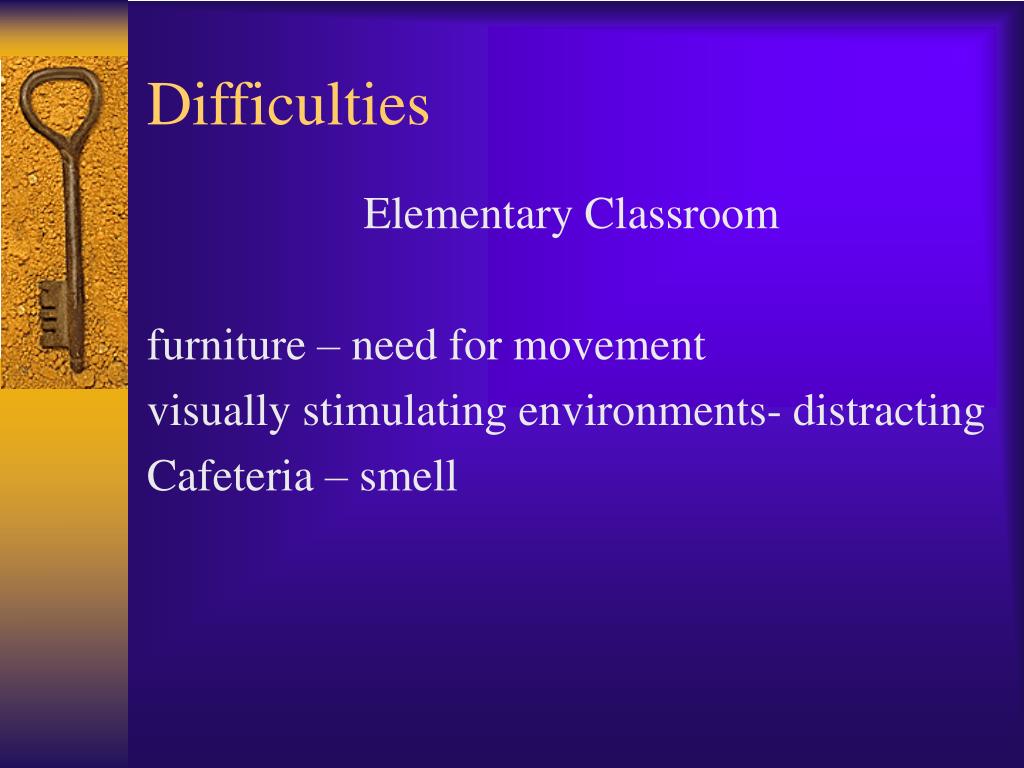 Difficulties

Elementary Classroom

furniture – need for movement
visually stimulating environments- distracting
Cafeteria – smell